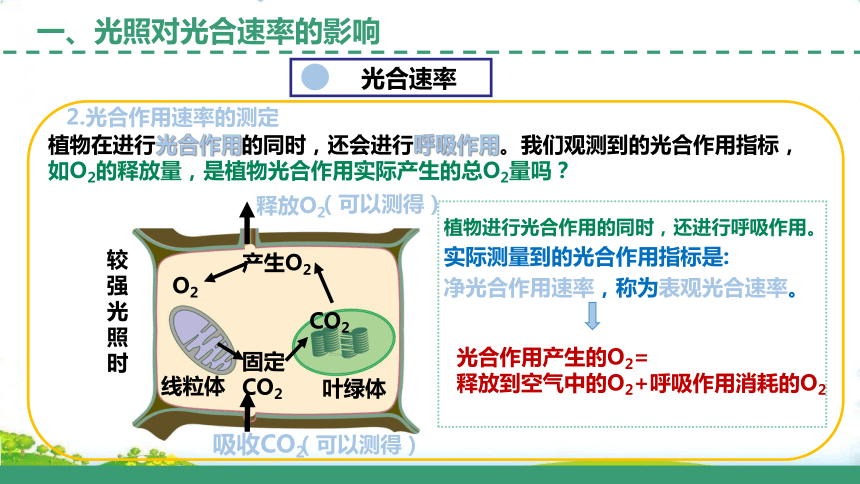 一、光照对光合速率的影响

光合速率

2.光合作用速率的测定

植物在进行光合作用的同时，还会进行呼吸作用。我们观测到的光合作用指标，如$O_2$的释放量，是植物光合作用实际产生的总$O_2$量吗？

释放$O_2$（可以测得）

较强光照时

产生$O_2$

$O_2$

$CO_2$

固定$CO_2$

线粒体

叶绿体

吸收$CO_2$（可以测得）

植物进行光合作用的同时，还进行呼吸作用。

实际测量到的光合作用指标是:

净光合作用速率，称为表观光合速率。

光合作用产生的$O_2$=
释放到空气中的$O_2$+呼吸作用消耗的$O_2$